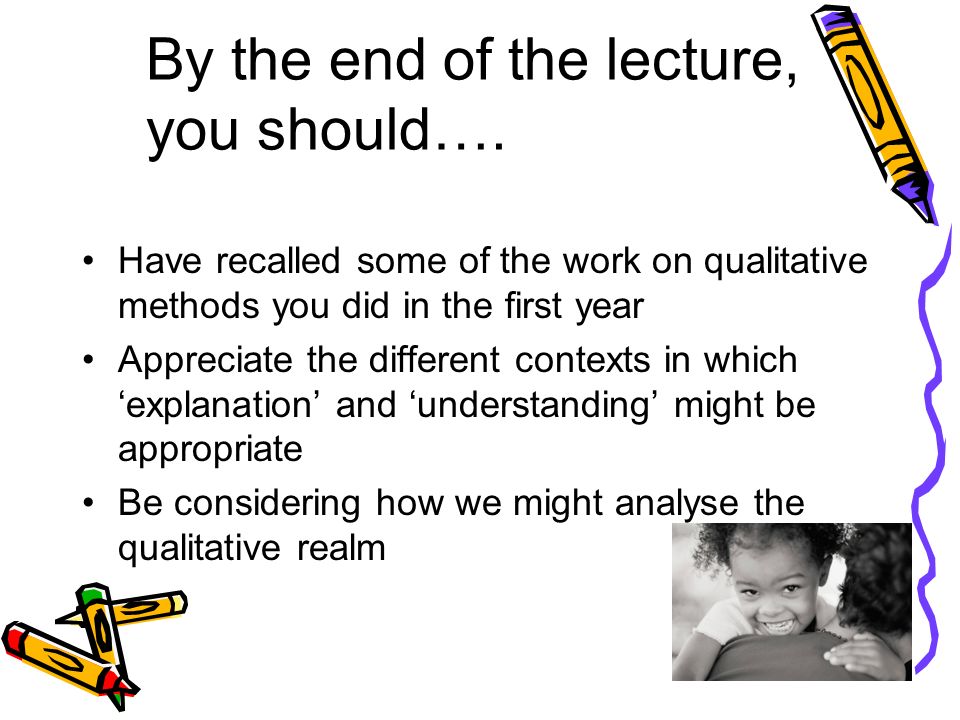 By the end of the lecture, you should….

• Have recalled some of the work on qualitative methods you did in the first year
• Appreciate the different contexts in which ‘explanation’ and ‘understanding’ might be appropriate
• Be considering how we might analyse the qualitative realm